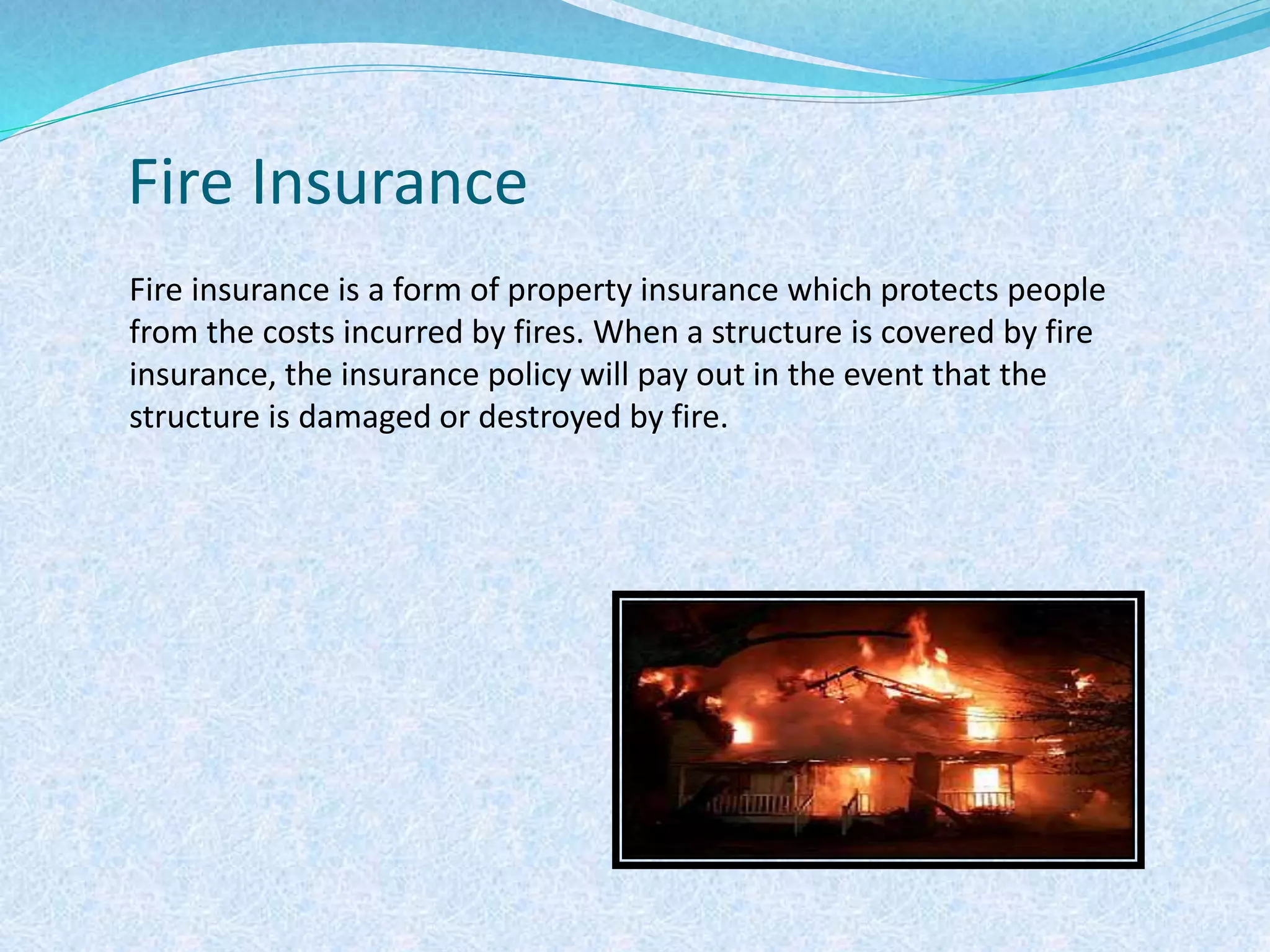 Fire Insurance

Fire insurance is a form of property insurance which protects people from the costs incurred by fires. When a structure is covered by fire insurance, the insurance policy will pay out in the event that the structure is damaged or destroyed by fire.